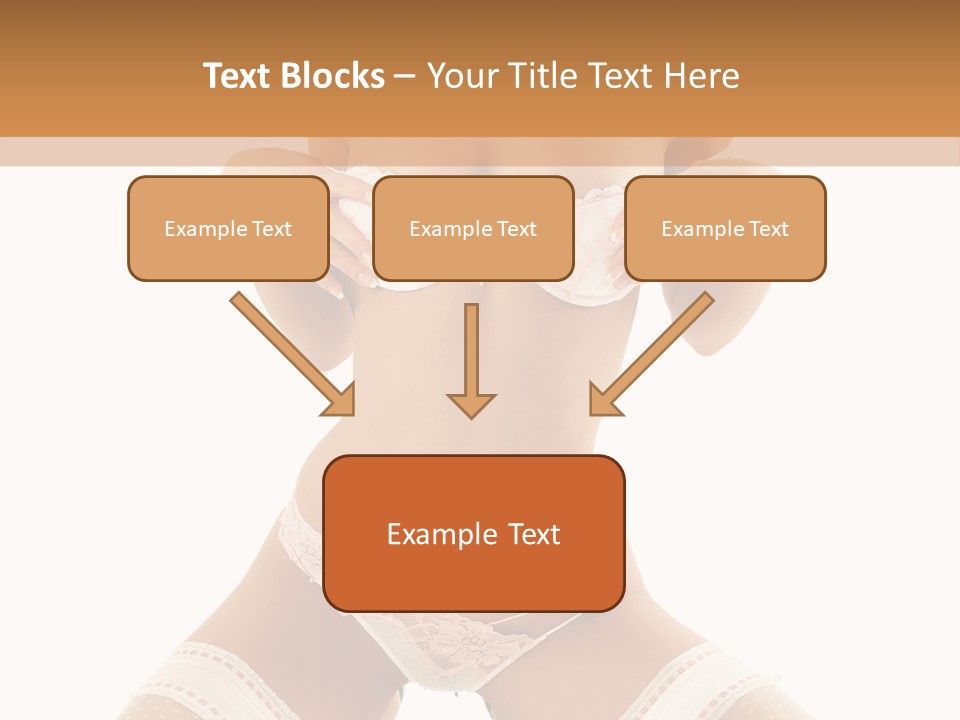 Text Blocks – Your Title Text Here

Example Text

Example Text

Example Text

Example Text